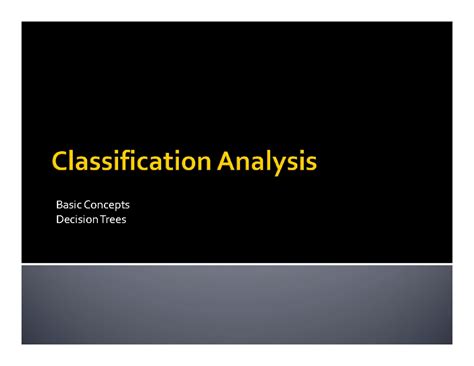 Classification Analysis

Basic Concepts
Decision Trees